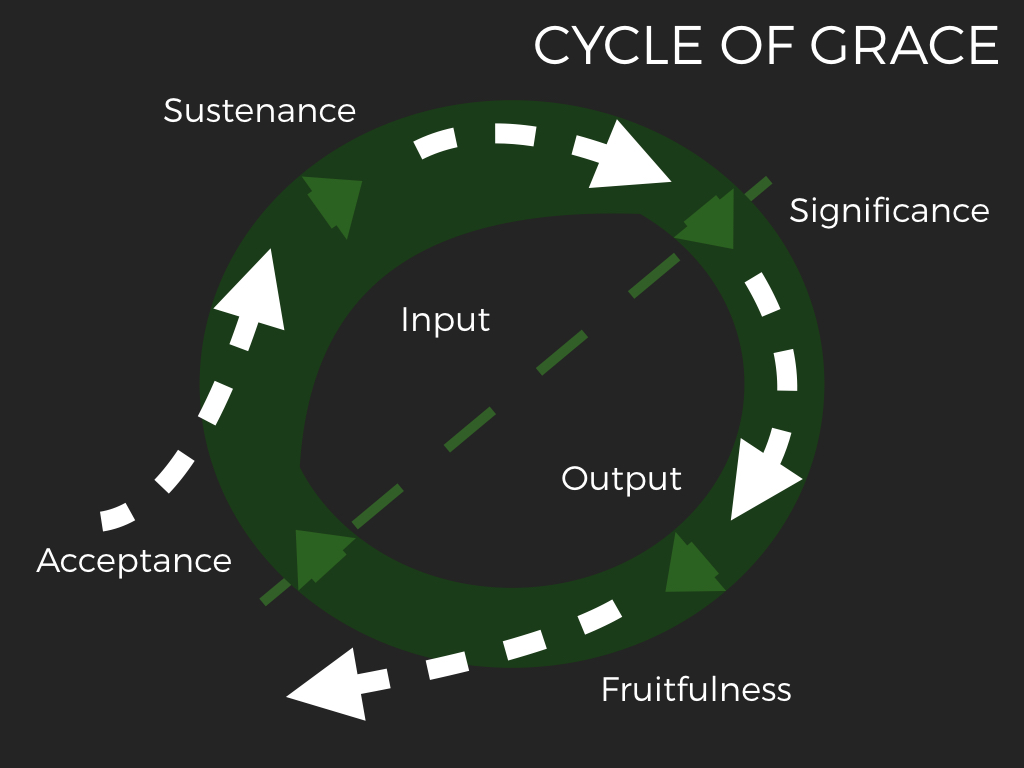 CYCLE OF GRACE

Sustenance

Significance

Input

Output

Acceptance

Fruitfulness